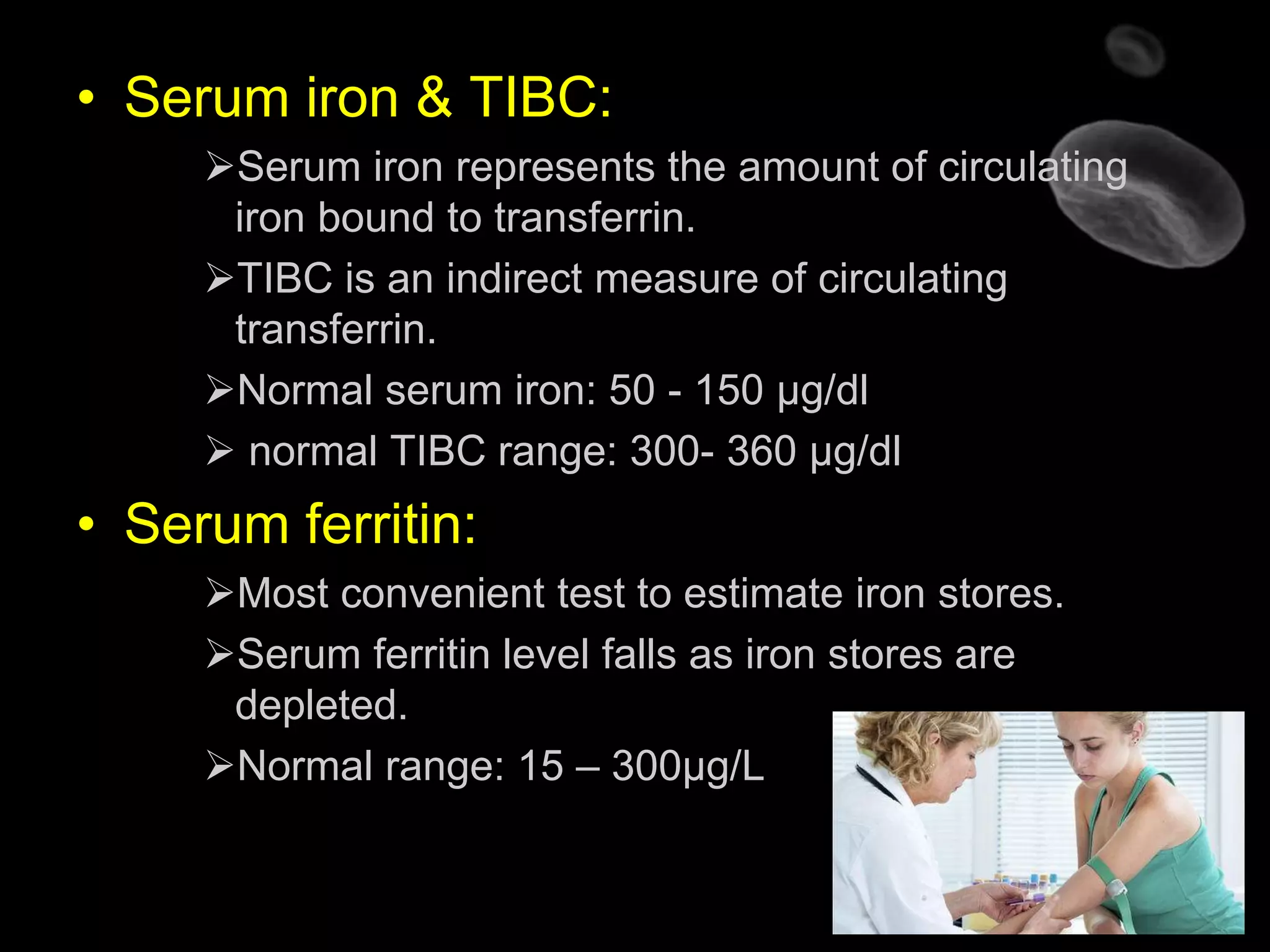 • Serum iron & TIBC:

➢Serum iron represents the amount of circulating iron bound to transferrin.

➢TIBC is an indirect measure of circulating transferrin.

➢Normal serum iron: 50 - 150 µg/dl

➢ normal TIBC range: 300- 360 µg/dl

• Serum ferritin:

➢Most convenient test to estimate iron stores.

➢Serum ferritin level falls as iron stores are depleted.

➢Normal range: 15 – 300µg/L